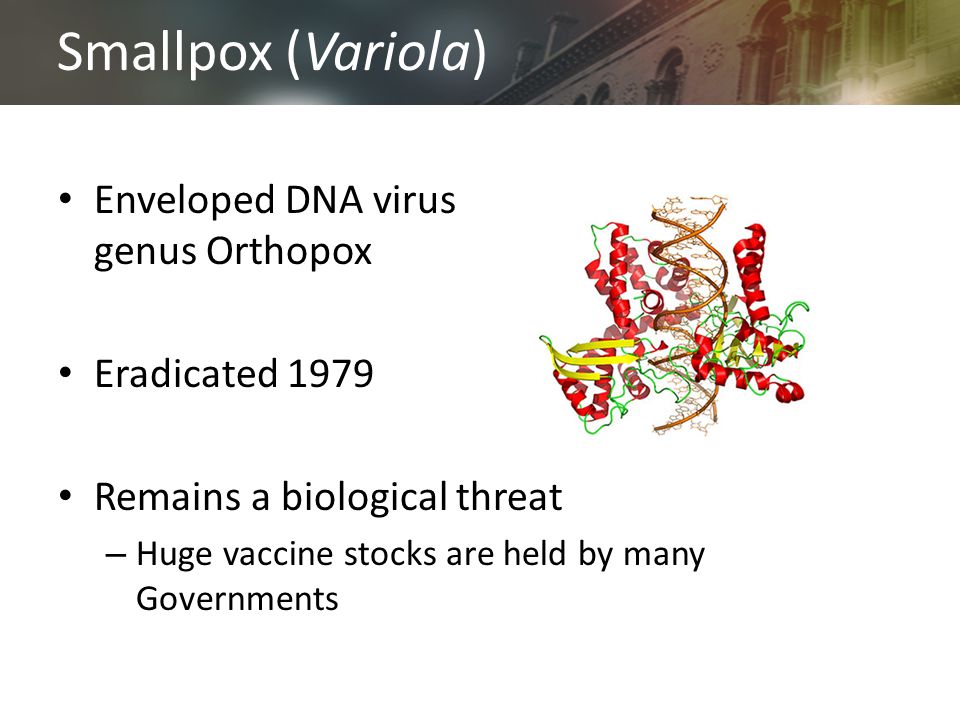 Smallpox (Variola)

• Enveloped DNA virus genus Orthopox

• Eradicated 1979

• Remains a biological threat
– Huge vaccine stocks are held by many Governments